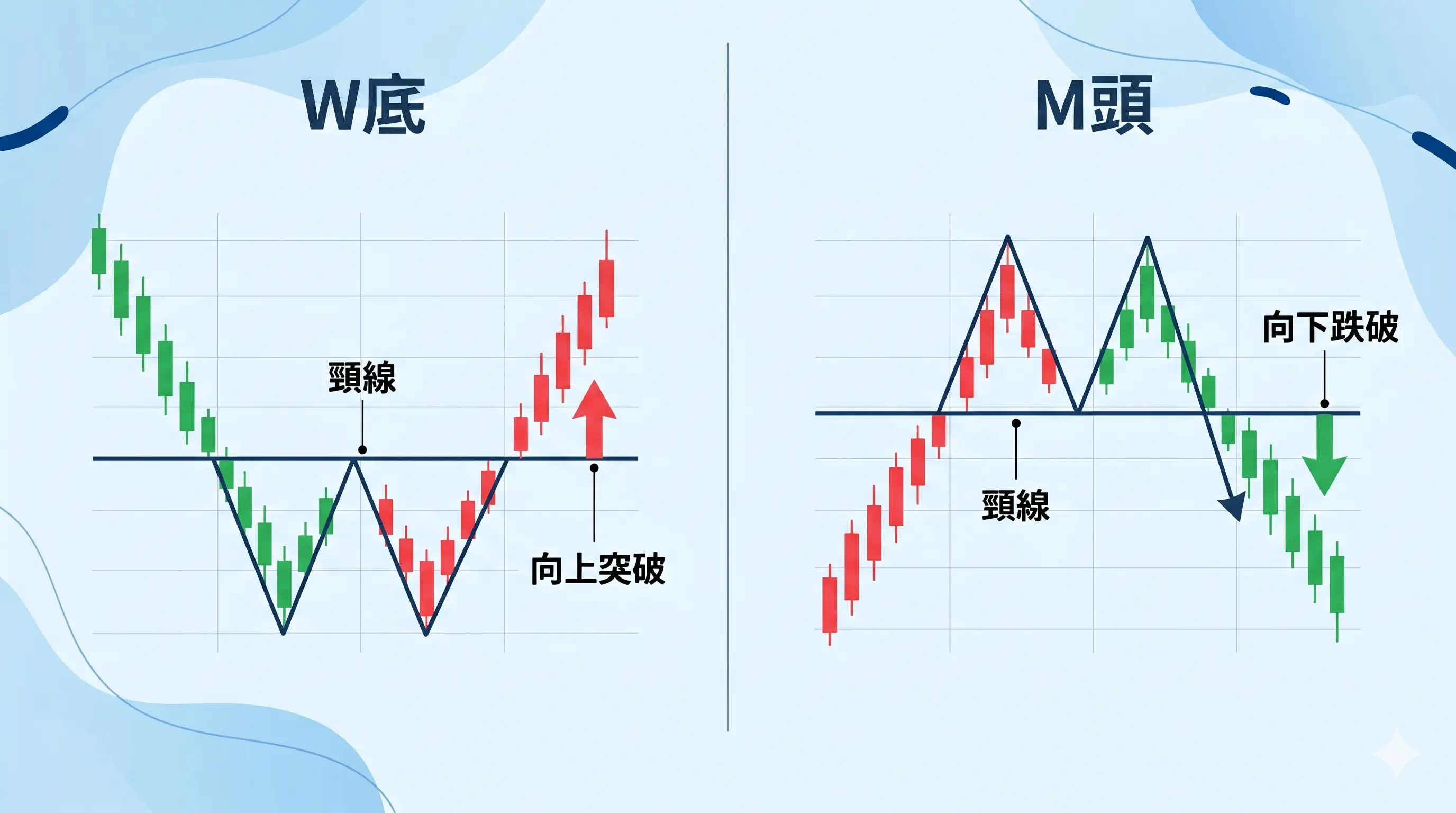 W底

頸線

向上突破

M頭

向下跌破

頸線